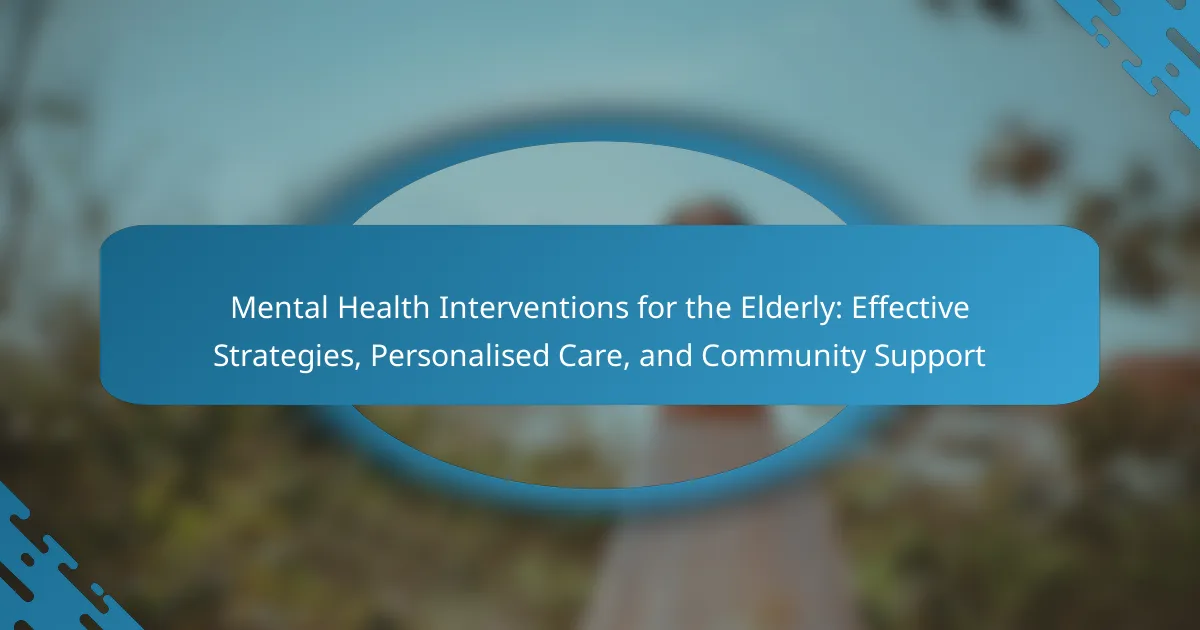 Mental Health Interventions for the Elderly: Effective Strategies, Personalised Care, and Community Support